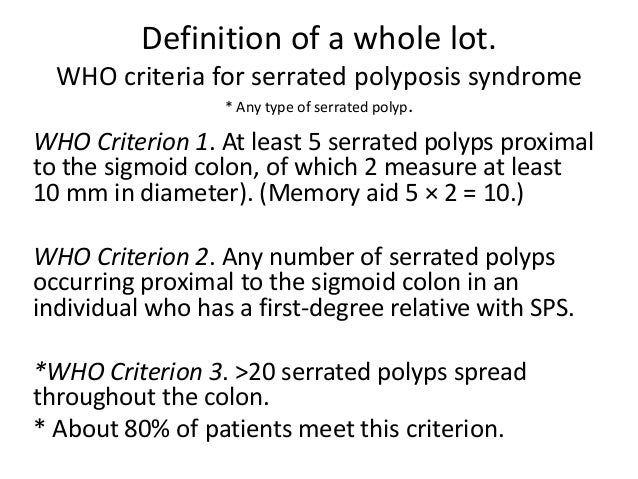 Definition of a whole lot.
WHO criteria for serrated polyposis syndrome
* Any type of serrated polyp.

WHO Criterion 1. At least 5 serrated polyps proximal to the sigmoid colon, of which 2 measure at least 10 mm in diameter). (Memory aid $5 \times 2 = 10$.)

WHO Criterion 2. Any number of serrated polyps occurring proximal to the sigmoid colon in an individual who has a first-degree relative with SPS.

*WHO Criterion 3. >20 serrated polyps spread throughout the colon.
* About 80% of patients meet this criterion.